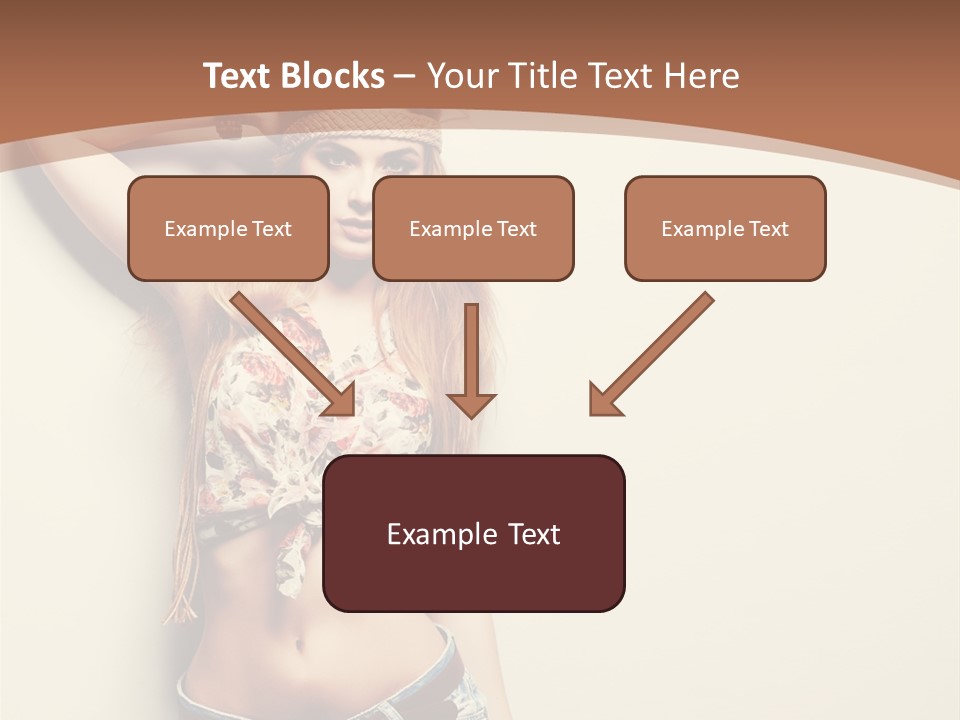 Text Blocks – Your Title Text Here

Example Text

Example Text

Example Text

Example Text